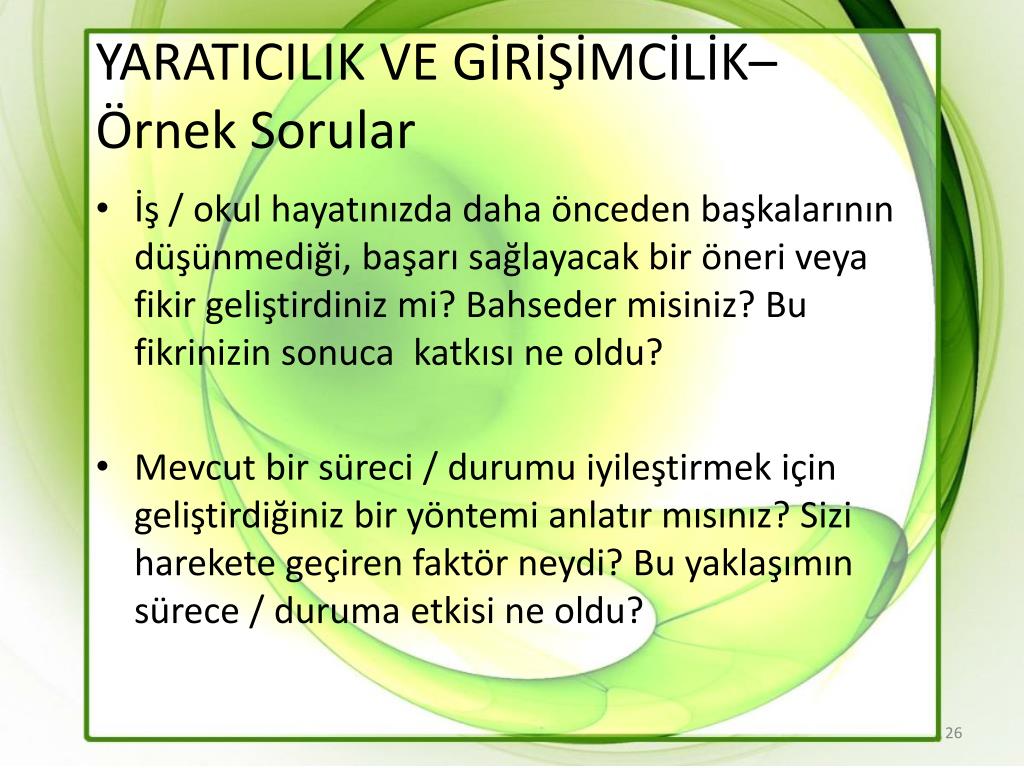 YARATICILIK VE GİRİŞİMCİLİK– Örnek Sorular

• İş / okul hayatınızda daha önceden başkalarının düşünmediği, başarı sağlayacak bir öneri veya fikir geliştirdiniz mi? Bahseder misiniz? Bu fikrinizin sonuca  katkısı ne oldu?

• Mevcut bir süreci / durumu iyileştirmek için geliştirdiğiniz bir yöntemi anlatır mısınız? Sizi harekete geçiren faktör neydi? Bu yaklaşımın sürece / duruma etkisi ne oldu?

26